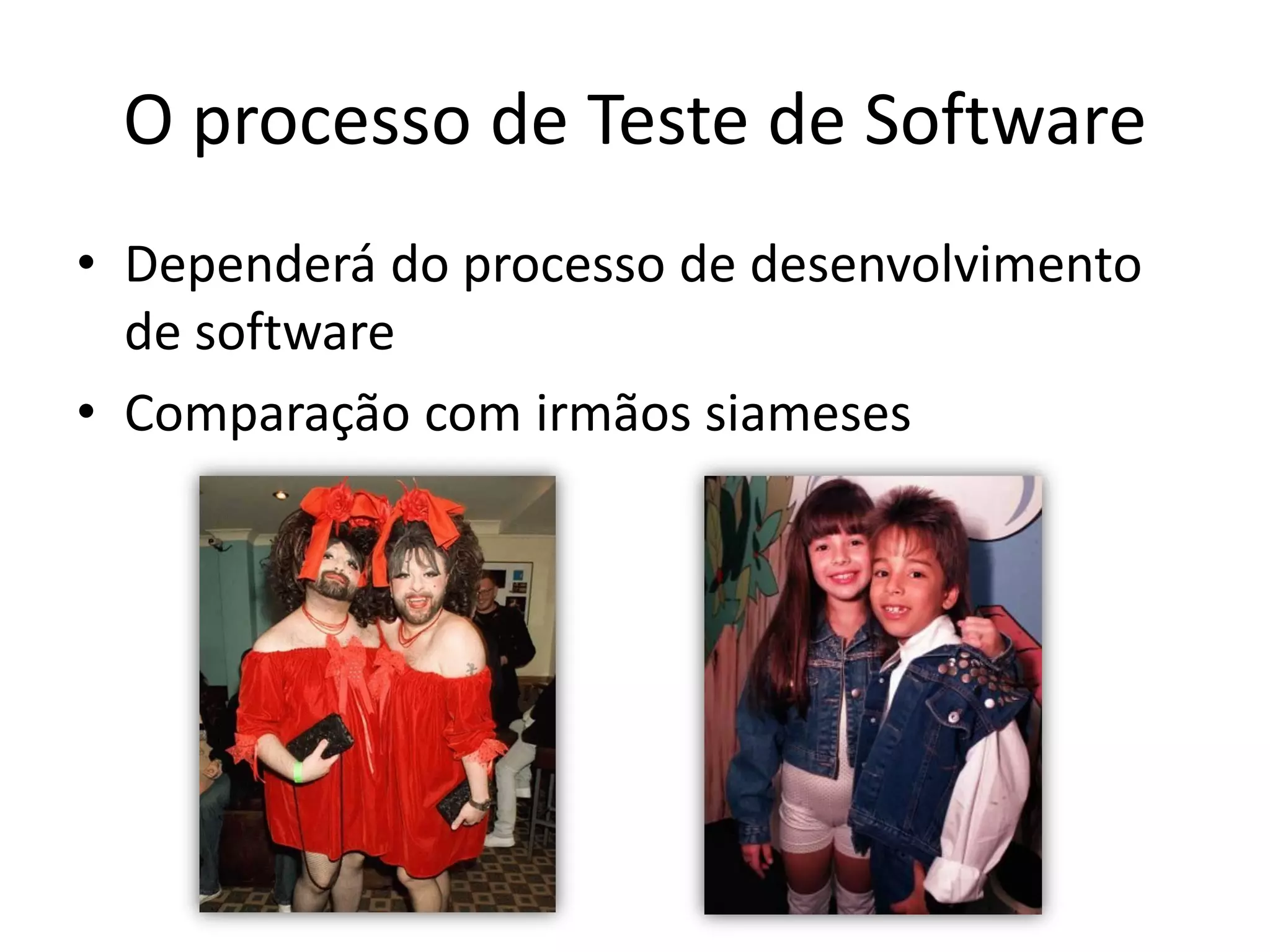 O processo de Teste de Software

• Dependerá do processo de desenvolvimento de software
• Comparação com irmãos siameses